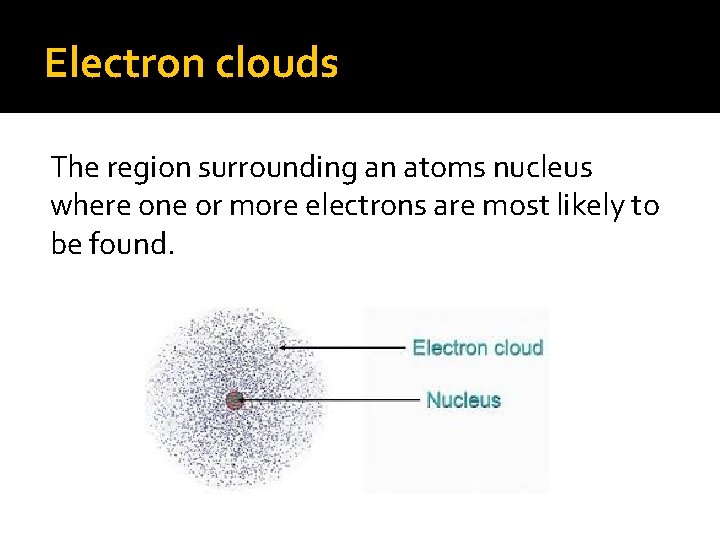 Electron clouds

The region surrounding an atoms nucleus where one or more electrons are most likely to be found.

Electron cloud

Nucleus